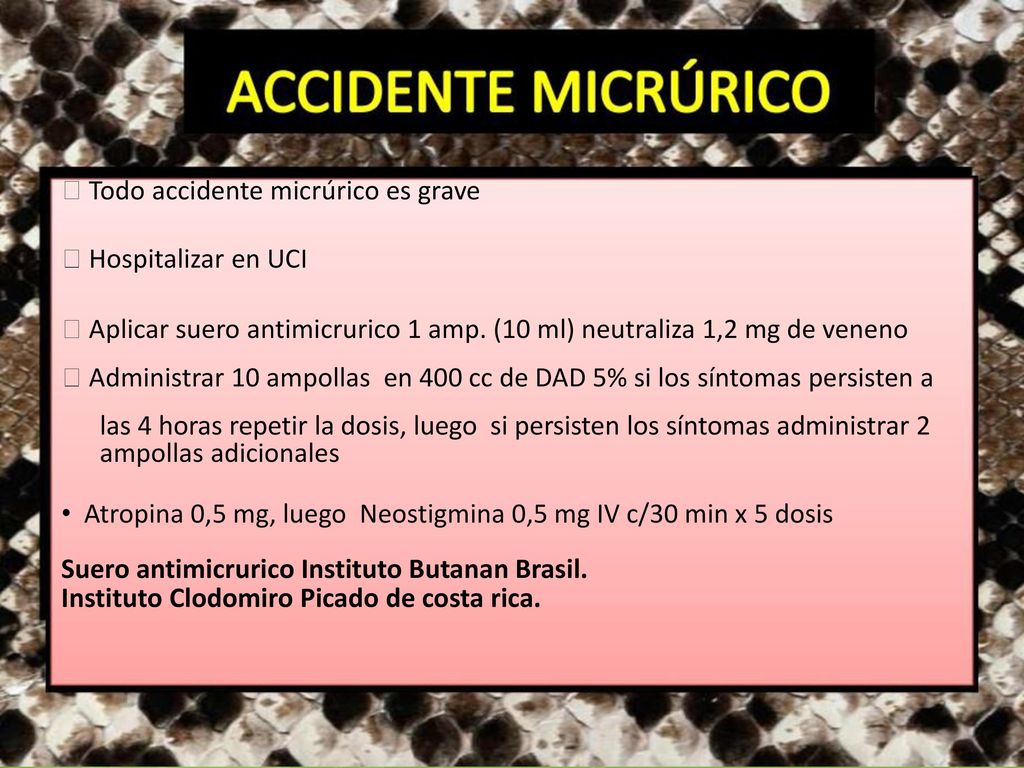 ACCIDENTE MICRÚRICO

 Todo accidente micrúrico es grave

 Hospitalizar en UCI

 Aplicar suero antimicrurico 1 amp. (10 ml) neutraliza 1,2 mg de veneno

 Administrar 10 ampollas en 400 cc de DAD 5% si los síntomas persisten a las 4 horas repetir la dosis, luego si persisten los síntomas administrar 2 ampollas adicionales

• Atropina 0,5 mg, luego Neostigmina 0,5 mg IV c/30 min x 5 dosis

Suero antimicrurico Instituto Butanan Brasil.
Instituto Clodomiro Picado de costa rica.